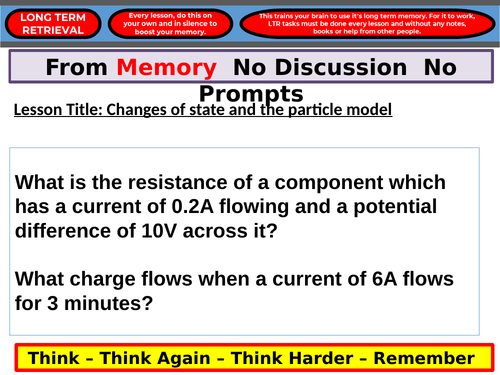 LONG TERM RETRIEVAL

Every lesson, do this on your own and in silence to boost your memory.

This trains your brain to use it's long term memory. For it to work, LTR tasks must be done every lesson and without any notes, books or help from other people.

From Memory No Discussion No Prompts

Lesson Title: Changes of state and the particle model

What is the resistance of a component which has a current of 0.2A flowing and a potential difference of 10V across it?

What charge flows when a current of 6A flows for 3 minutes?

Think – Think Again – Think Harder – Remember